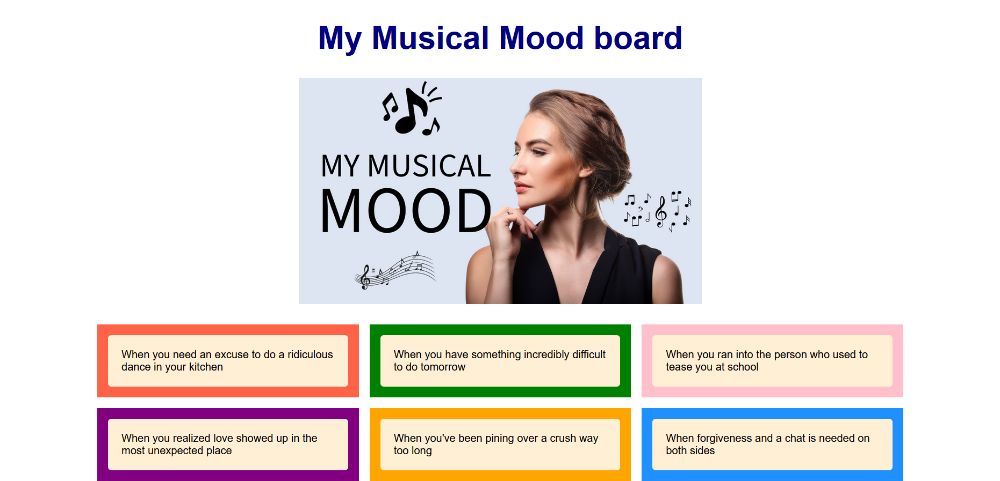 My Musical Mood board

MY MUSICAL MOOD

When you need an excuse to do a ridiculous dance in your kitchen

When you have something incredibly difficult to do tomorrow

When you ran into the person who used to tease you at school

When you realized love showed up in the most unexpected place

When you've been pining over a crush way too long

When forgiveness and a chat is needed on both sides